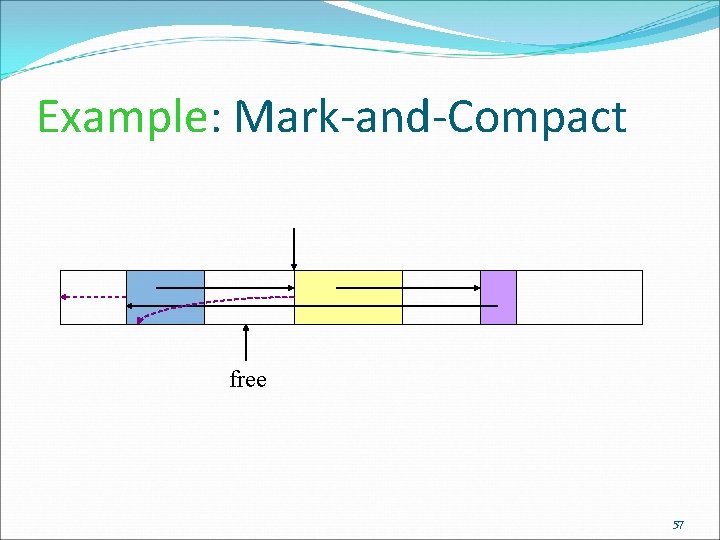 Example: Mark-and-Compact

free

57